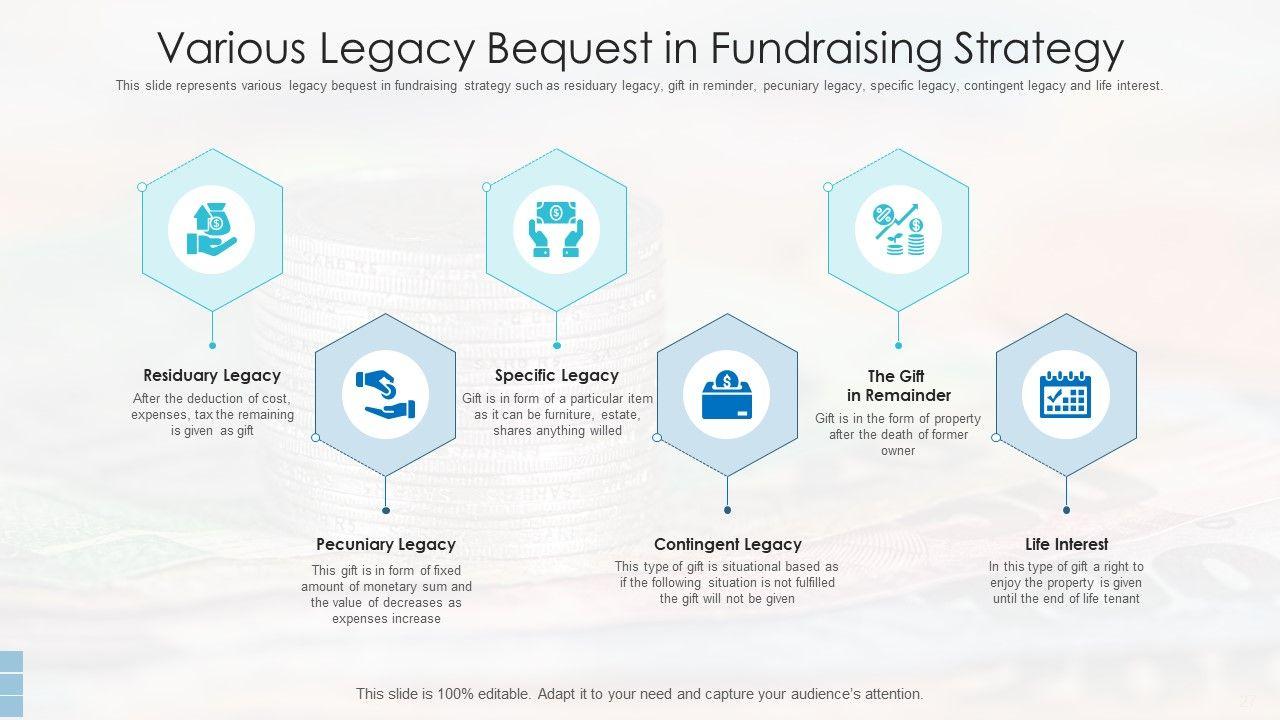 Various Legacy Bequest in Fundraising Strategy

This slide represents various legacy bequest in fundraising strategy such as residuary legacy, gift in reminder, pecuniary legacy, specific legacy, contingent legacy and life interest.

Residuary Legacy
After the deduction of cost, expenses, tax the remaining is given as gift

Pecuniary Legacy
This gift is in form of fixed amount of monetary sum and the value of decreases as expenses increase

Specific Legacy
Gift is in form of a particular item as it can be furniture, estate, shares anything willed

Contingent Legacy
This type of gift is situational based as if the following situation is not fulfilled the gift will not be given

The Gift in Remainder
Gift is in the form of property after the death of former owner

Life Interest
In this type of gift a right to enjoy the property is given until the end of life tenant

This slide is 100% editable. Adapt it to your need and capture your audience's attention.

27